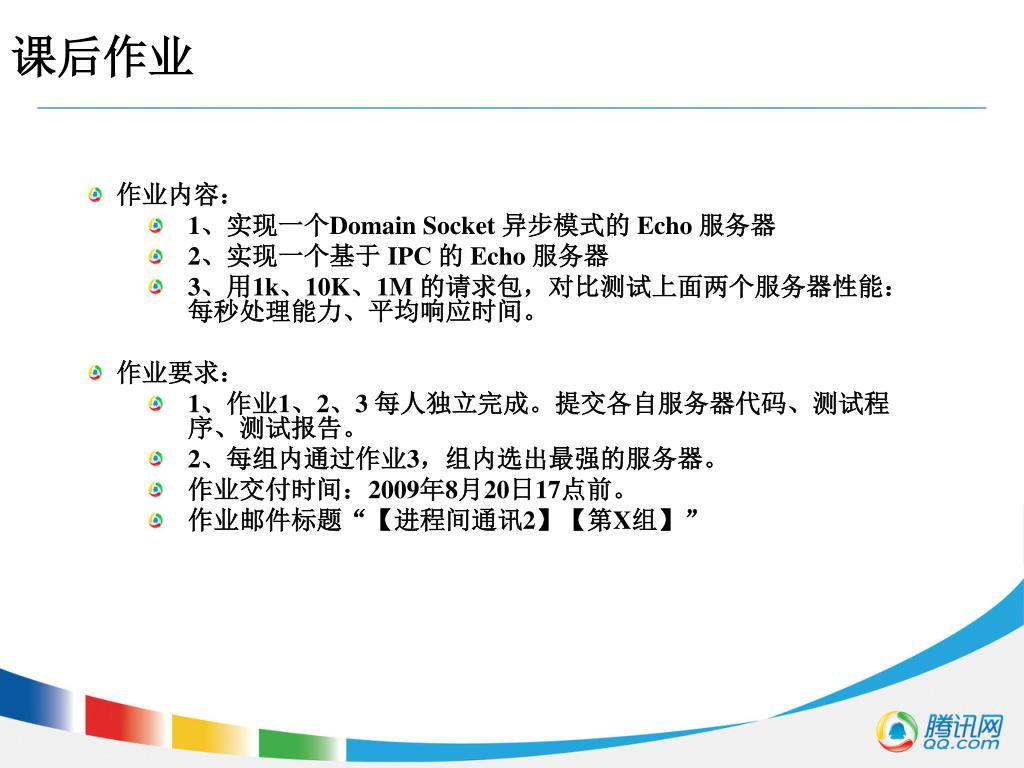 课后作业

作业内容：

1、实现一个Domain Socket 异步模式的 Echo 服务器

2、实现一个基于 IPC 的 Echo 服务器

3、用1k、10K、1M 的请求包，对比测试上面两个服务器性能：每秒处理能力、平均响应时间。

作业要求：

1、作业1、2、3 每人独立完成。提交各自服务器代码、测试程序、测试报告。

2、每组内通过作业3，组内选出最强的服务器。

作业交付时间：2009年8月20日17点前。

作业邮件标题“【进程间通讯2】【第X组】”

腾讯网
QQ.com